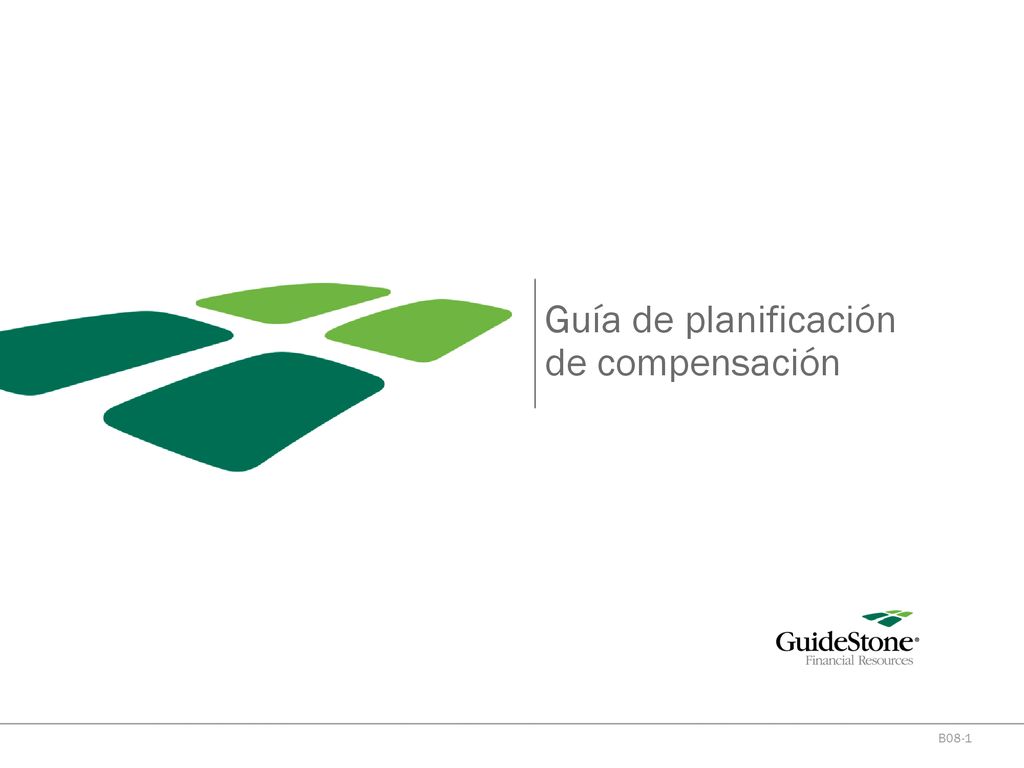 Guía de planificación de compensación

GuideStone®
Financial Resources

B08-1